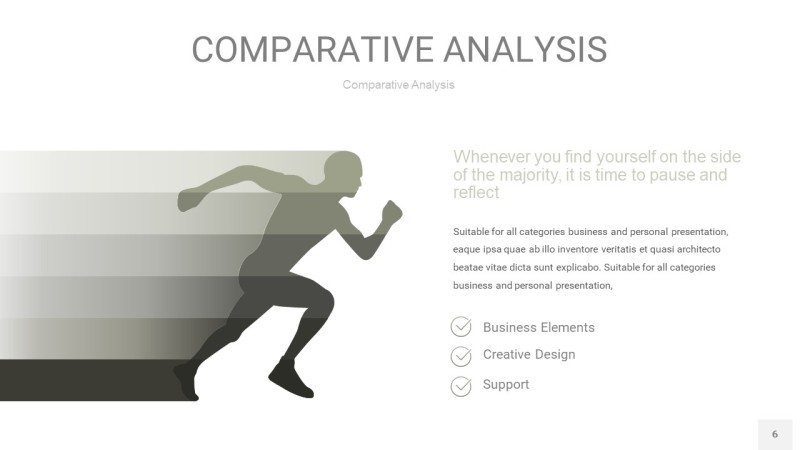 COMPARATIVE ANALYSIS

Comparative Analysis

Whenever you find yourself on the side of the majority, it is time to pause and reflect

Suitable for all categories business and personal presentation, eaque ipsa quae ab illo inventore veritatis et quasi architecto beatae vitae dicta sunt explicabo. Suitable for all categories business and personal presentation,

Business Elements

Creative Design

Support

6